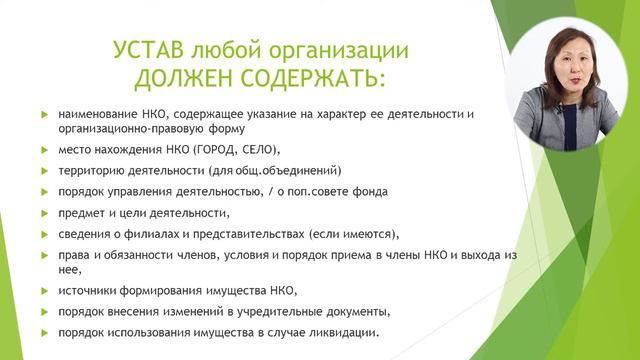 УСТАВ любой организации
ДОЛЖЕН СОДЕРЖАТЬ:

наименование НКО, содержащее указание на характер ее деятельности и организационно-правовую форму

место нахождения НКО (ГОРОД, СЕЛО),

территорию деятельности (для общ.объединений)

порядок управления деятельностью, / о поп.совете фонда

предмет и цели деятельности,

сведения о филиалах и представительствах (если имеются),

права и обязанности членов, условия и порядок приема в члены НКО и выхода из нее,

источники формирования имущества НКО,

порядок внесения изменений в учредительные документы,

порядок использования имущества в случае ликвидации.